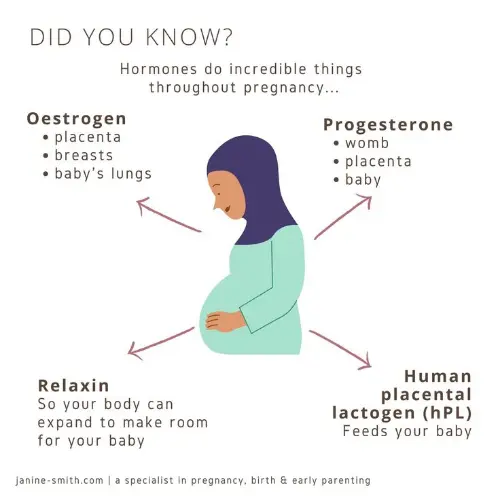 DID YOU KNOW?

Hormones do incredible things throughout pregnancy...

Oestrogen
• placenta
• breasts
• baby's lungs

Progesterone
• womb
• placenta
• baby

Relaxin
So your body can expand to make room for your baby

Human placental lactogen (hPL)
Feeds your baby

janine-smith.com | a specialist in pregnancy, birth & early parenting